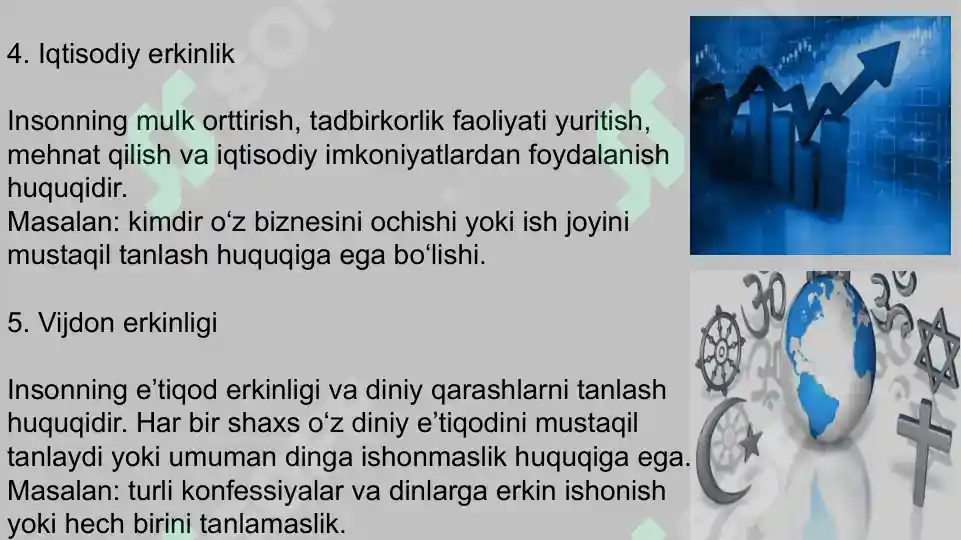 4. Iqtisodiy erkinlik

Insonning mulk orttirish, tadbirkorlik faoliyati yuritish, mehnat qilish va iqtisodiy imkoniyatlardan foydalanish huquqidir.
Masalan: kimdir o‘z biznesini ochishi yoki ish joyini mustaqil tanlash huquqiga ega bo‘lishi.

5. Vijdon erkinligi

Insonning e’tiqod erkinligi va diniy qarashlarni tanlash huquqidir. Har bir shaxs o‘z diniy e’tiqodini mustaqil tanlaydi yoki umuman dinga ishonmaslik huquqiga ega.
Masalan: turli konfessiyalar va dinlarga erkin ishonish yoki hech birini tanlamaslik.